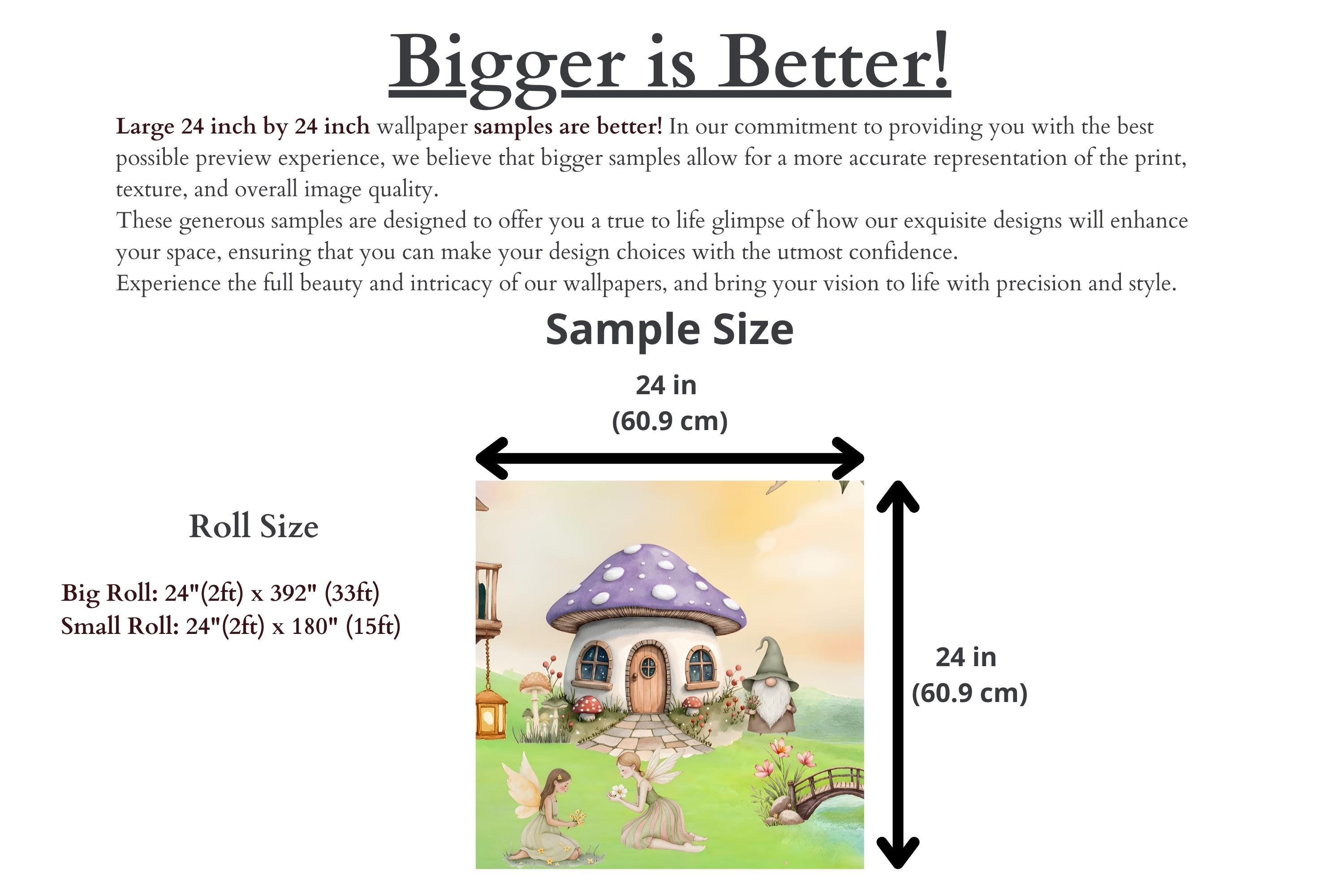 Bigger is Better!

Large 24 inch by 24 inch wallpaper samples are better! In our commitment to providing you with the best possible preview experience, we believe that bigger samples allow for a more accurate representation of the print, texture, and overall image quality.
These generous samples are designed to offer you a true to life glimpse of how our exquisite designs will enhance your space, ensuring that you can make your design choices with the utmost confidence.
Experience the full beauty and intricacy of our wallpapers, and bring your vision to life with precision and style.

Sample Size

24 in
(60.9 cm)

Roll Size

Big Roll: 24"(2ft) x 392" (33ft)
Small Roll: 24"(2ft) x 180" (15ft)

24 in
(60.9 cm)